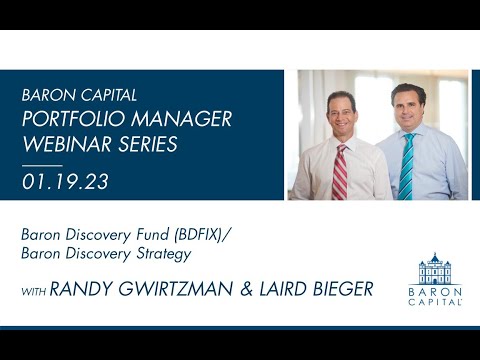 BARON CAPITAL
PORTFOLIO MANAGER WEBINAR SERIES

01.19.23

Baron Discovery Fund (BDFIX)/
Baron Discovery Strategy

WITH RANDY GWIRTZMAN & LAIRD BIEGER

BARON CAPITAL